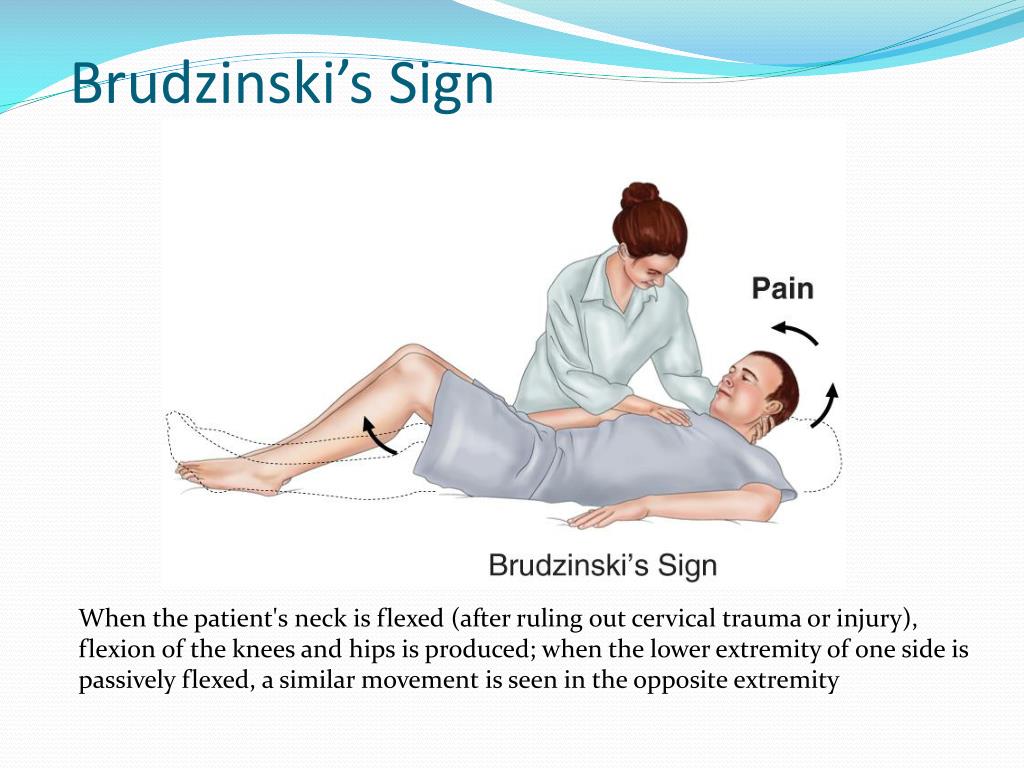 Brudzinski’s Sign

Pain

Brudzinski’s Sign

When the patient's neck is flexed (after ruling out cervical trauma or injury), flexion of the knees and hips is produced; when the lower extremity of one side is passively flexed, a similar movement is seen in the opposite extremity